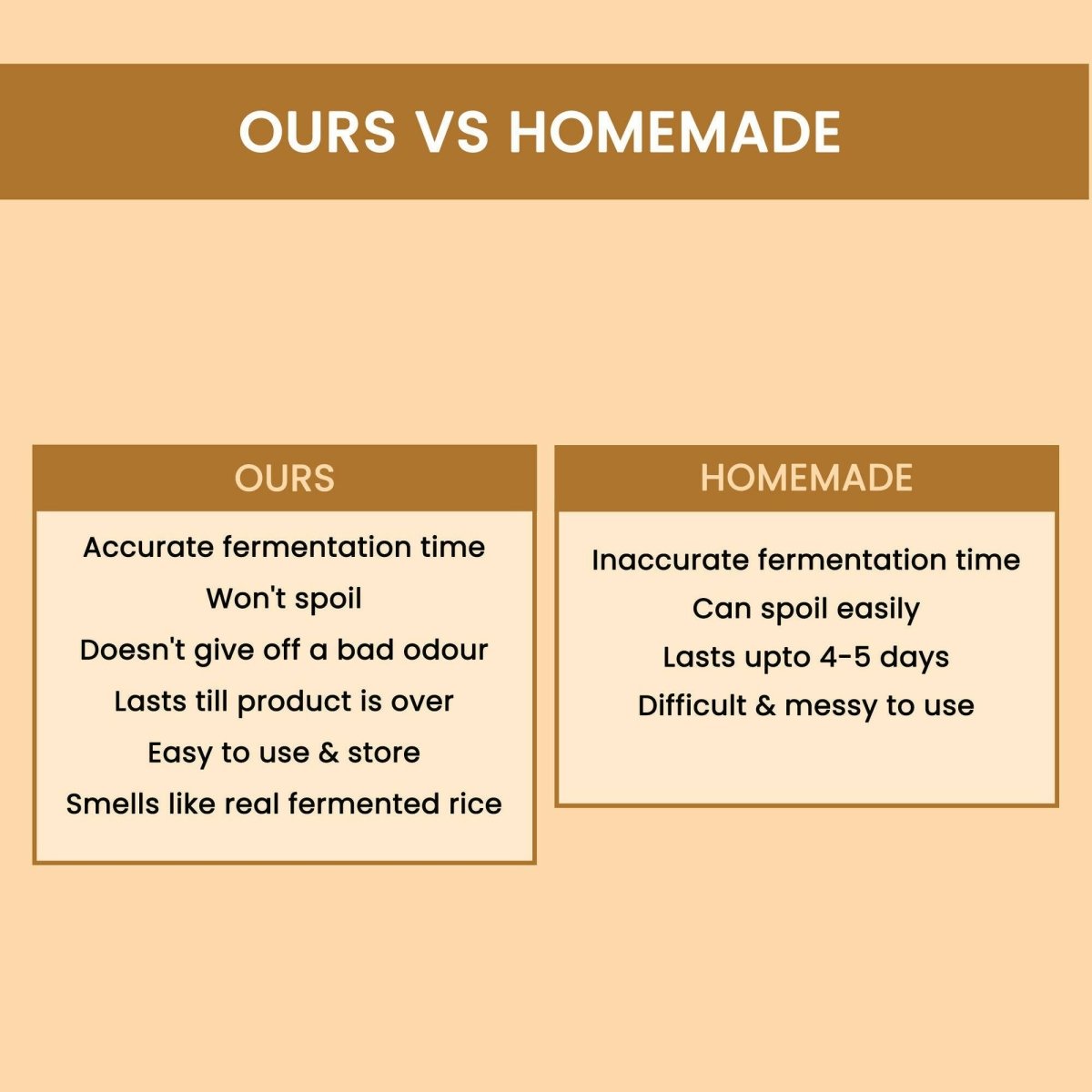 OURS VS HOMEMADE

OURS

Accurate fermentation time

Won't spoil

Doesn't give off a bad odour

Lasts till product is over

Easy to use & store

Smells like real fermented rice

HOMEMADE

Inaccurate fermentation time

Can spoil easily

Lasts upto 4-5 days

Difficult & messy to use